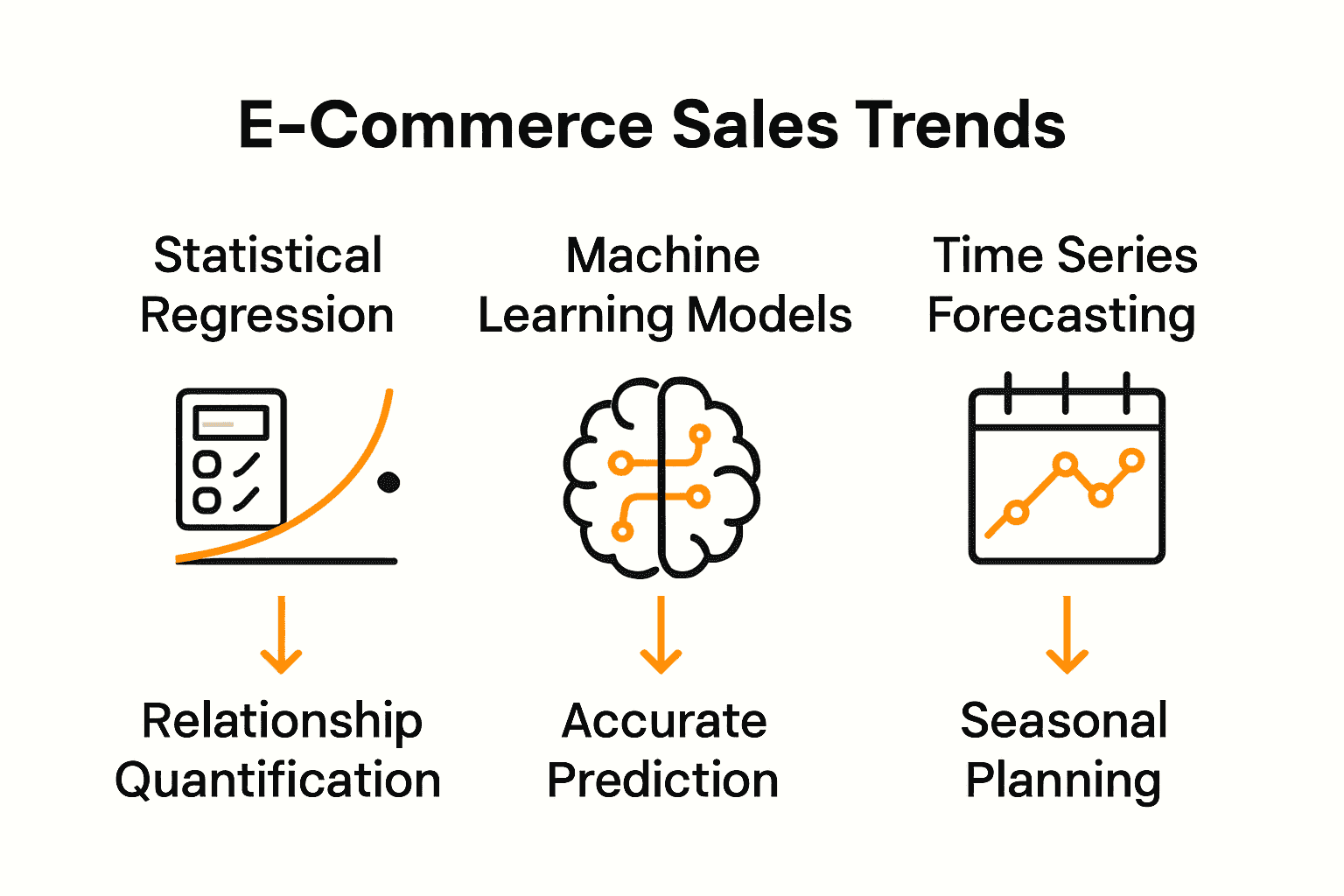 E-Commerce Sales Trends

Statistical Regression

Relationship Quantification

Machine Learning Models

Accurate Prediction

Time Series Forecasting

Seasonal Planning